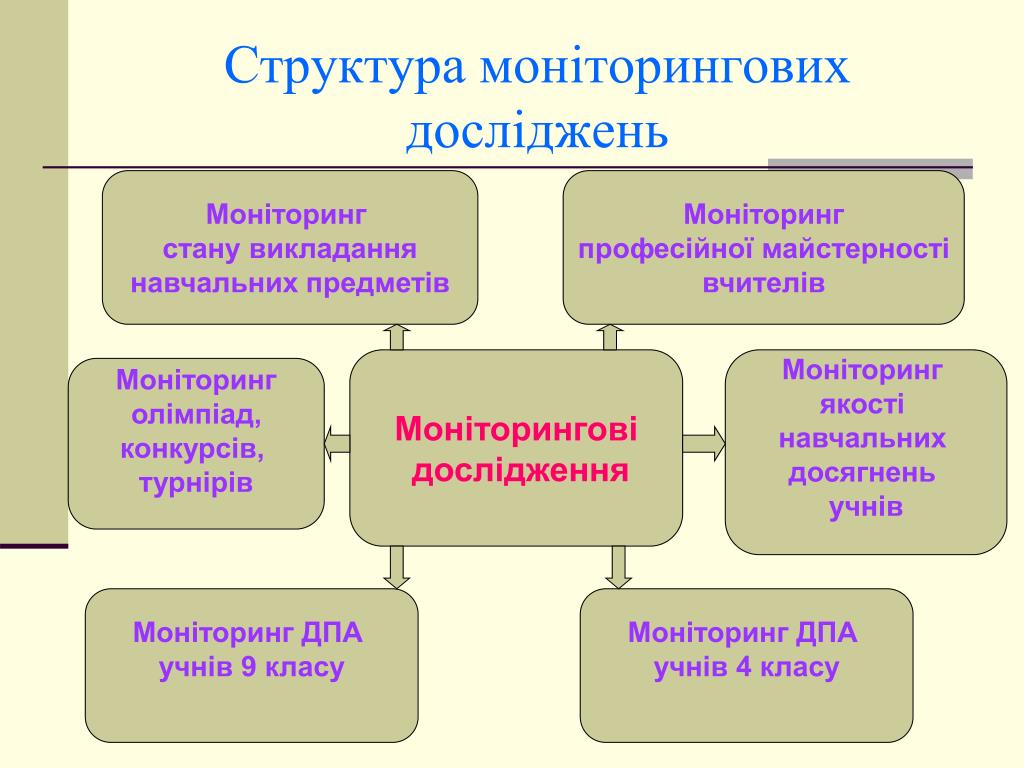 Структура моніторингових досліджень

Моніторинг стану викладання навчальних предметів

Моніторинг професійної майстерності вчителів

Моніторинг олімпіад, конкурсів, турнірів

Моніторингові дослідження

Моніторинг якості навчальних досягнень учнів

Моніторинг ДПА учнів 9 класу

Моніторинг ДПА учнів 4 класу